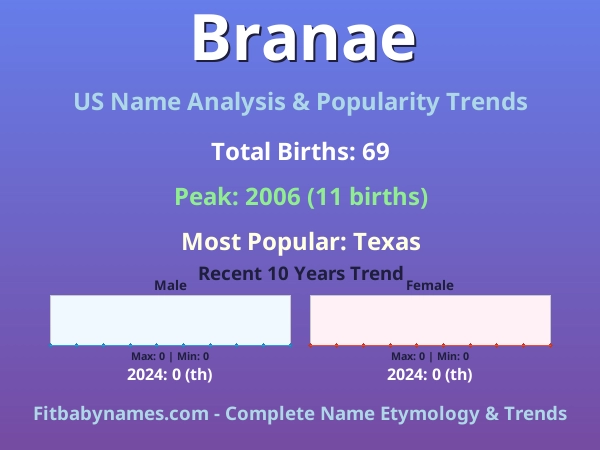 Branae

US Name Analysis & Popularity Trends

Total Births: 69

Peak: 2006 (11 births)

Most Popular: Texas

Recent 10 Years Trend

Male

Max: 0 | Min: 0

2024: 0 (th)

Female

Max: 0 | Min: 0

2024: 0 (th)

Fitbabynames.com - Complete Name Etymology & Trends